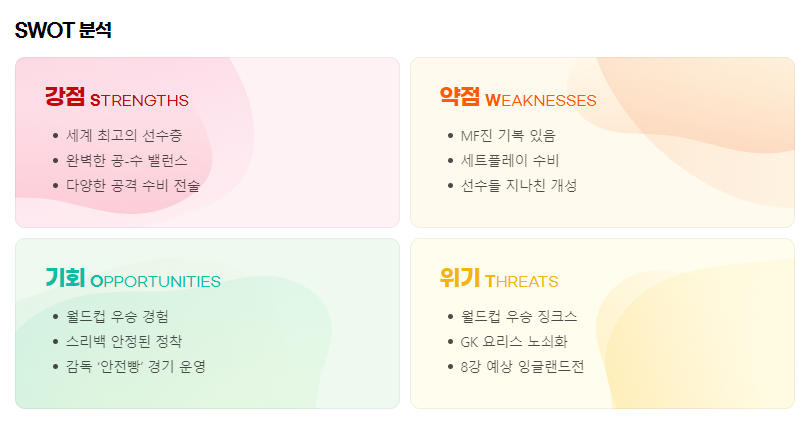 SWOT 분석

강점 STRENGTHS
- 세계 최고의 선수층
- 완벽한 공-수 밸런스
- 다양한 공격 수비 전술

약점 WEAKNESSES
- MF진 기복 있음
- 세트플레이 수비
- 선수들 지나친 개성

기회 OPPORTUNITIES
- 월드컵 우승 경험
- 스리백 안정된 정착
- 감독 '안전빵' 경기 운영

위기 THREATS
- 월드컵 우승 징크스
- GK 요리스 노쇠화
- 8강 예상 잉글랜드전